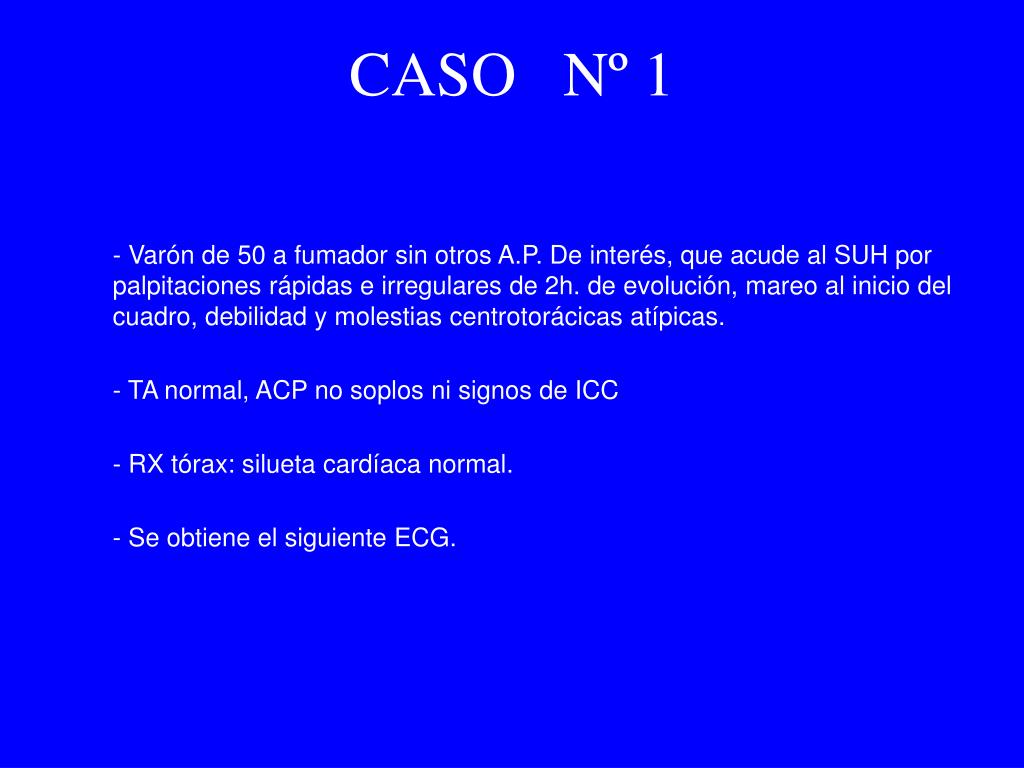 CASO Nº 1

- Varón de 50 a fumador sin otros A.P. De interés, que acude al SUH por palpitaciones rápidas e irregulares de 2h. de evolución, mareo al inicio del cuadro, debilidad y molestias centrotorácicas atípicas.

- TA normal, ACP no soplos ni signos de ICC

- RX tórax: silueta cardíaca normal.

- Se obtiene el siguiente ECG.